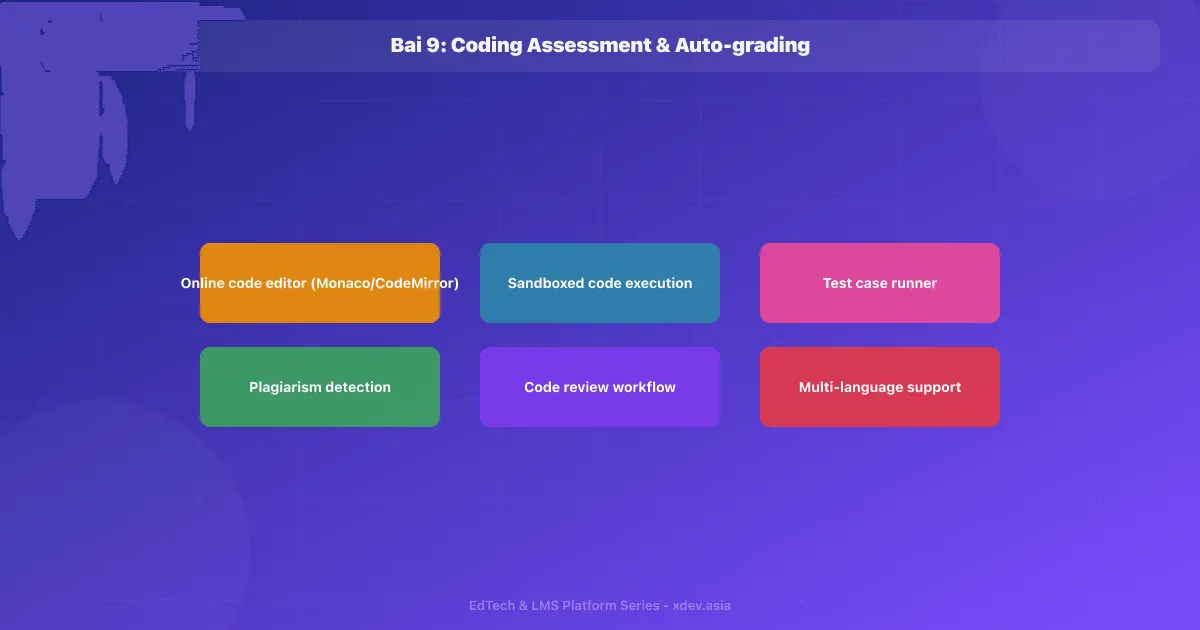 Bai 9: Coding Assessment & Auto-grading

Online code editor (Monaco/CodeMirror)

Sandboxed code execution

Test case runner

Plagiarism detection

Code review workflow

Multi-language support

EdTech & LMS Platform Series - xdev.asia